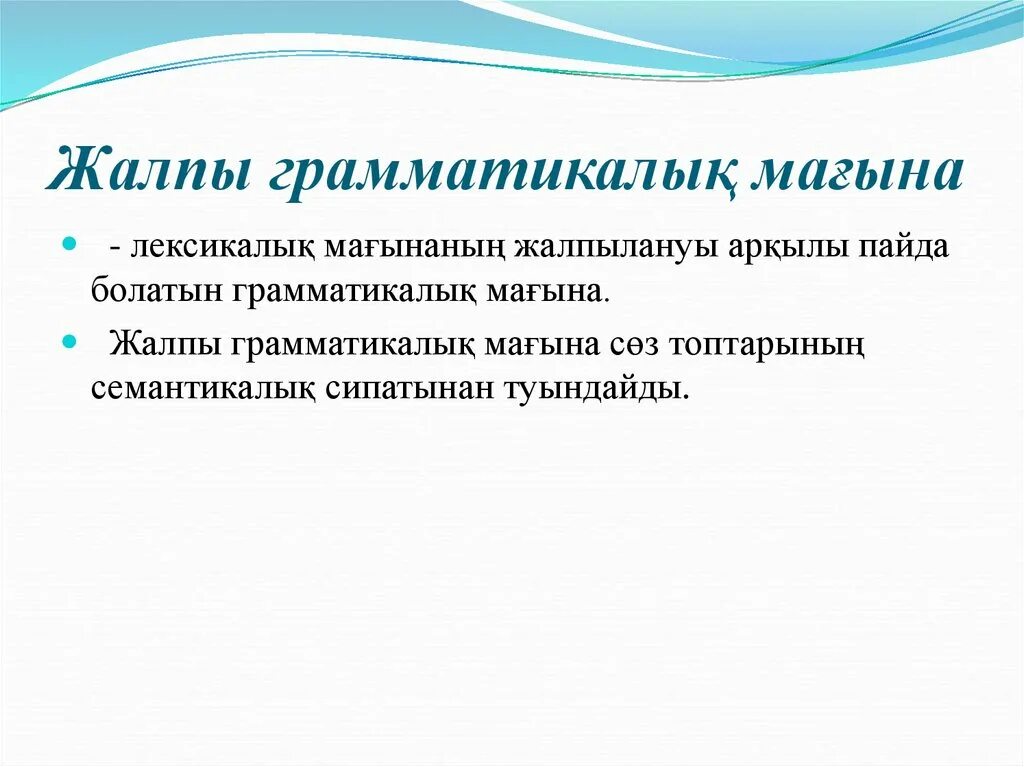 Жалпы грамматикалық мағына

- лексикалық мағынаның жалпылануы арқылы пайда болатын грамматикалық мағына.

Жалпы грамматикалық мағына сөз топтарының семантикалық сипатынан туындайды.